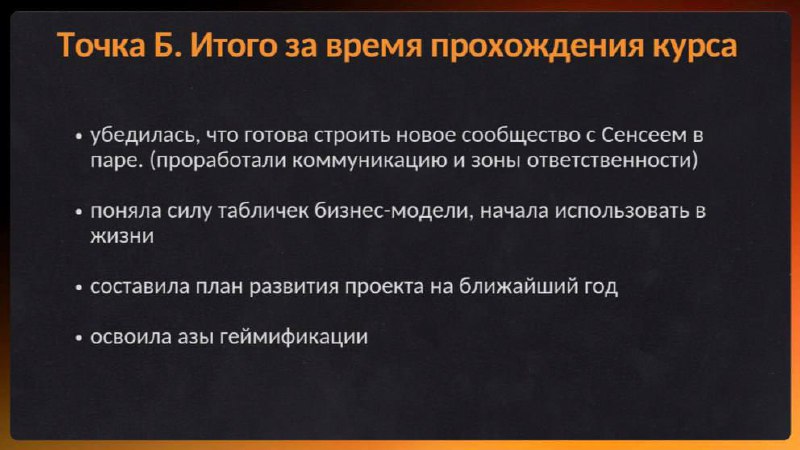 Точка Б. Итого за время прохождения курса

• убедилась, что готова строить новое сообщество с Сенсеем в паре. (проработали коммуникацию и зоны ответственности)

• поняла силу табличек бизнес-модели, начала использовать в жизни

• составила план развития проекта на ближайший год

• освоила азы геймификации